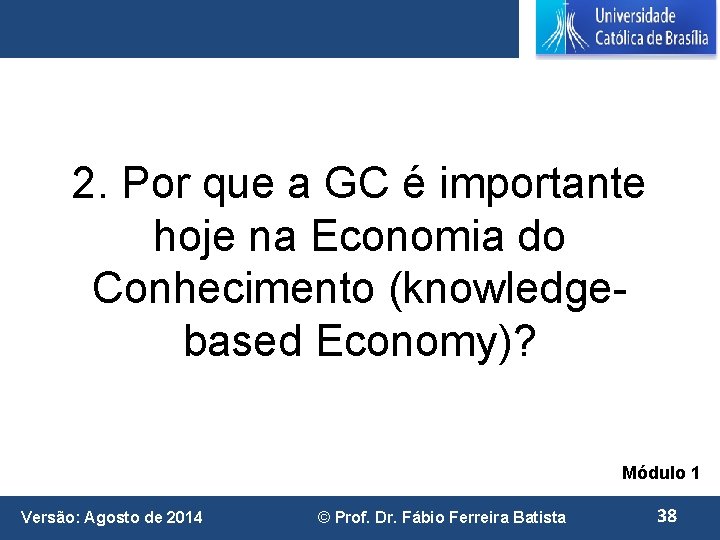 Universidade Católica de Brasília

2. Por que a GC é importante hoje na Economia do Conhecimento (knowledge-based Economy)?

Módulo 1

Versão: Agosto de 2014 © Prof. Dr. Fábio Ferreira Batista 38